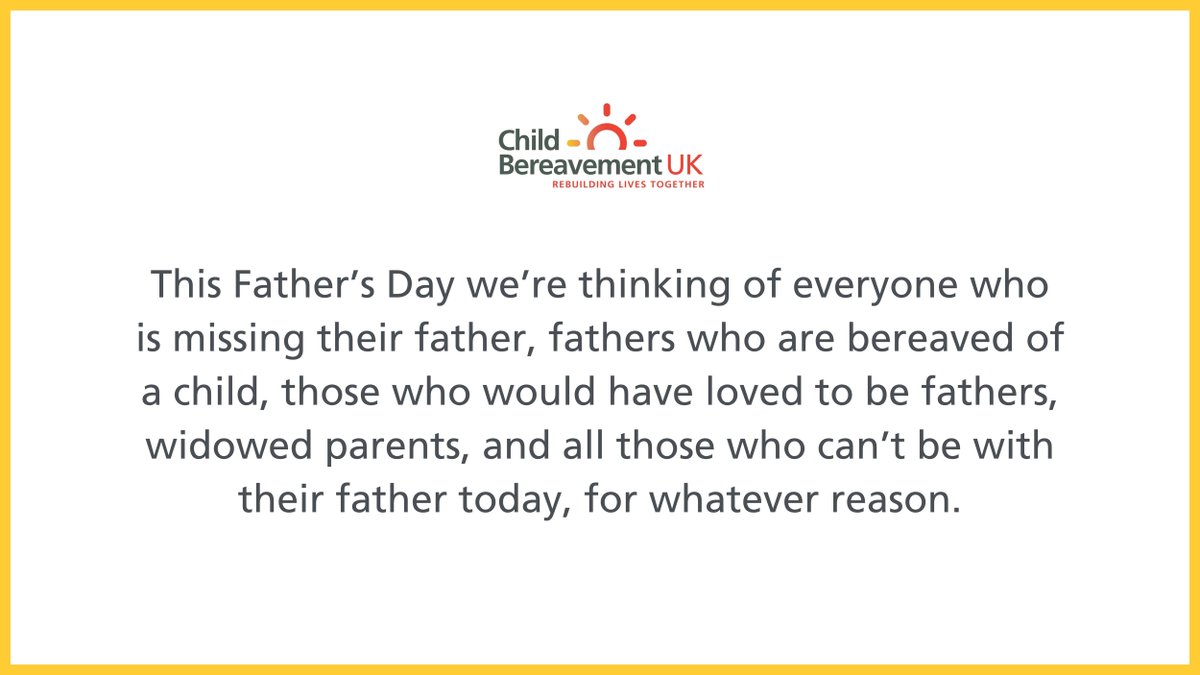 Child Bereavement UK
REBUILDING LIVES TOGETHER

This Father's Day we're thinking of everyone who is missing their father, fathers who are bereaved of a child, those who would have loved to be fathers, widowed parents, and all those who can't be with their father today, for whatever reason.